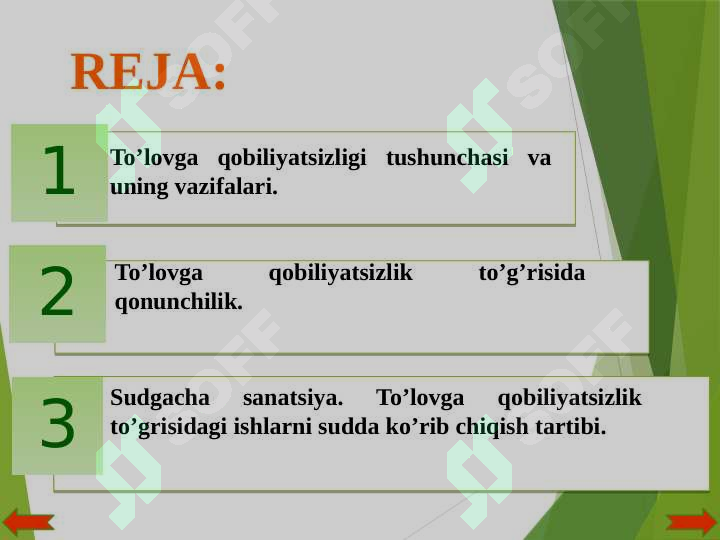 REJA:

1 To’lovga qobiliyatsizligi tushunchasi va uning vazifalari.

2 To’lovga qobiliyatsizlik to’g’risida qonunchilik.

3 Sudgacha sanatsiya. To’lovga qobiliyatsizlik to’grisidagi ishlarni sudda ko’rib chiqish tartibi.

SOFF SOFF SOFF SOFF